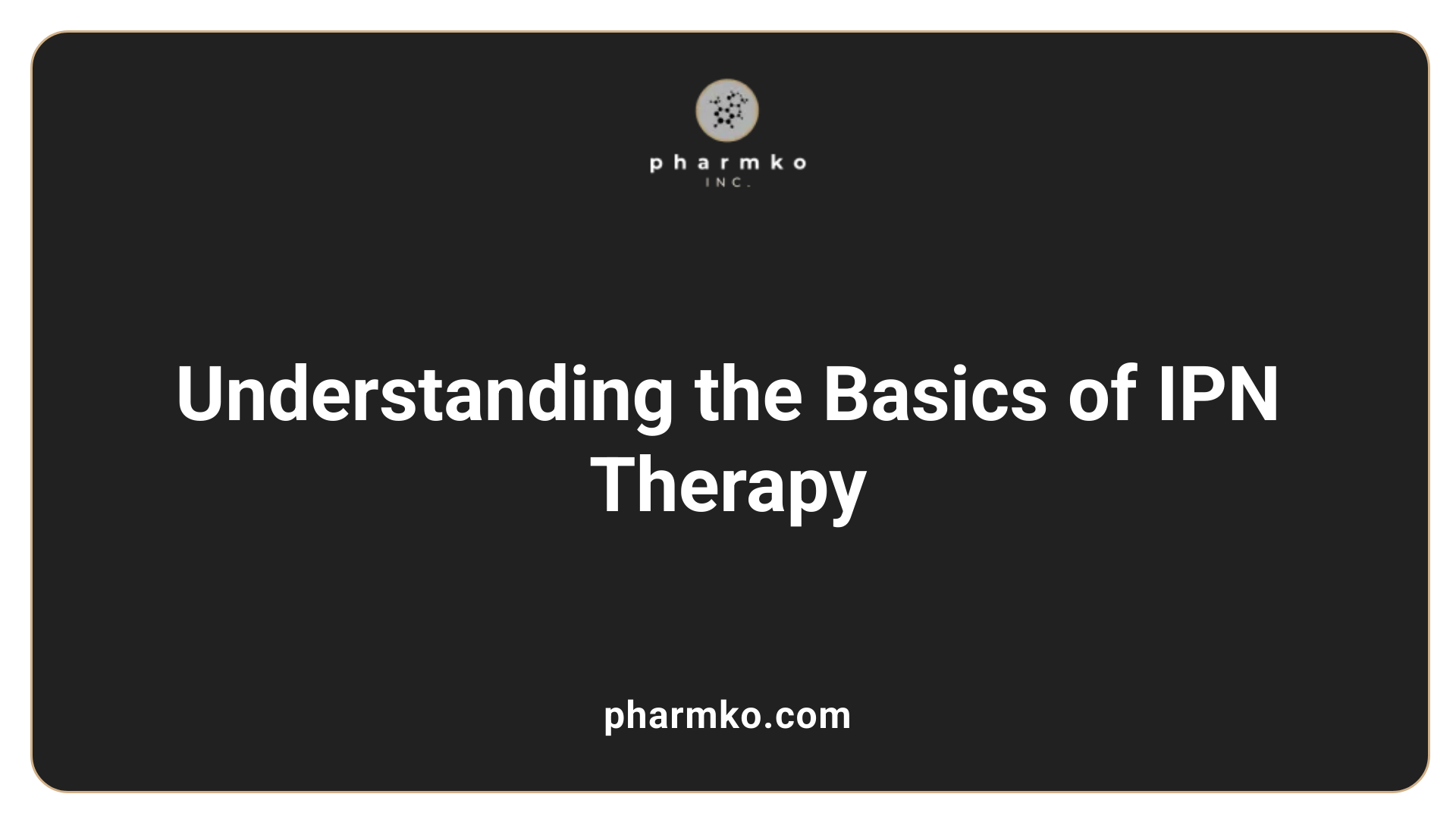 pharmko
INC.

Understanding the Basics of IPN Therapy

pharmko.com